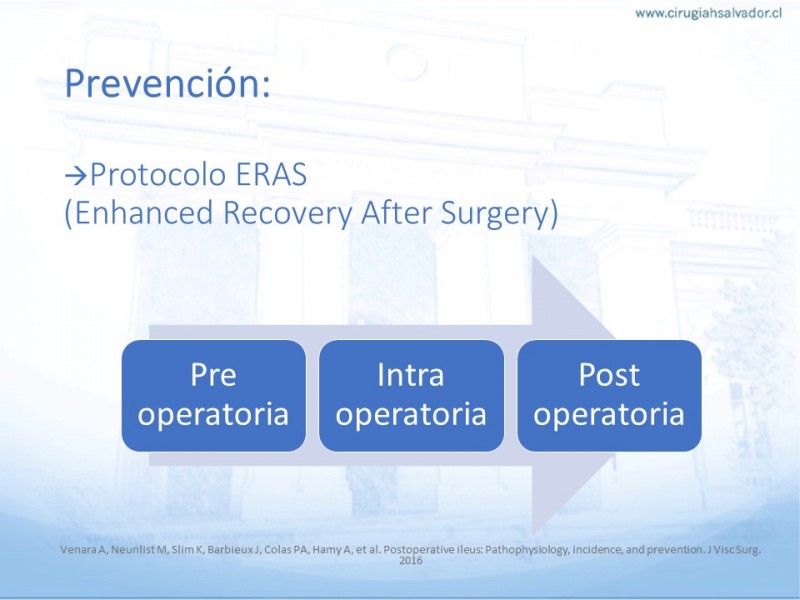 www.cirugiahsalvador.cl

Prevención:

→Protocolo ERAS
(Enhanced Recovery After Surgery)

Pre operatoria

Intra operatoria

Post operatoria

Venara A, Neunlist M, Slim K, Barbieux J, Colas PA, Hamy A, et al. Postoperative ileus: Pathophysiology, incidence, and prevention. J Visc Surg. 2016